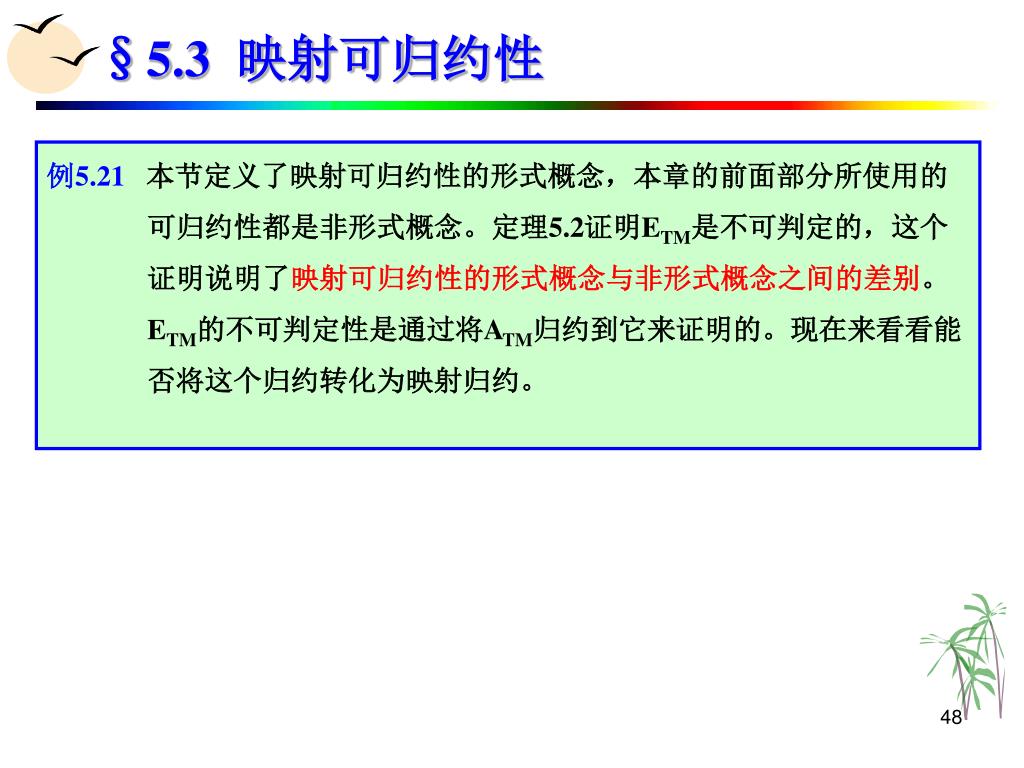 § 5.3 映射可归约性

例5.21 本节定义了映射可归约性的形式概念，本章的前面部分所使用的可归约性都是非形式概念。定理5.2证明$E_{TM}$是不可判定的，这个证明说明了映射可归约性的形式概念与非形式概念之间的差别。$E_{TM}$的不可判定性是通过将$A_{TM}$归约到它来证明的。现在来看看能否将这个归约转化为映射归约。

48